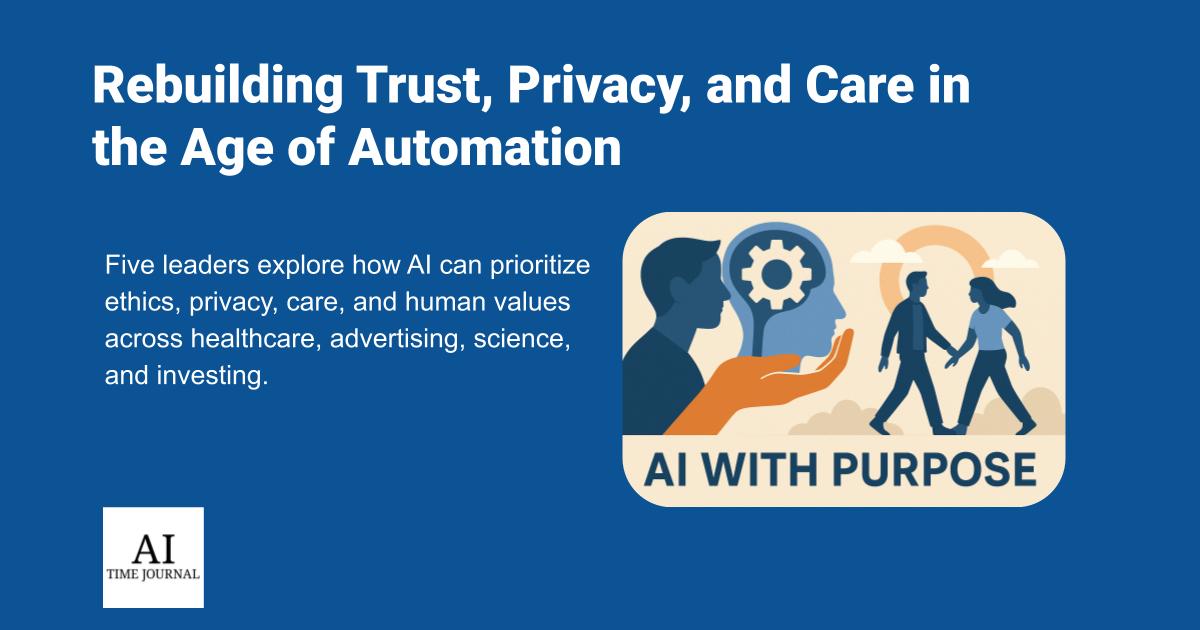 Rebuilding Trust, Privacy, and Care in the Age of Automation

Five leaders explore how AI can prioritize ethics, privacy, care, and human values across healthcare, advertising, science, and investing.

AI WITH PURPOSE

AI
TIME JOURNAL